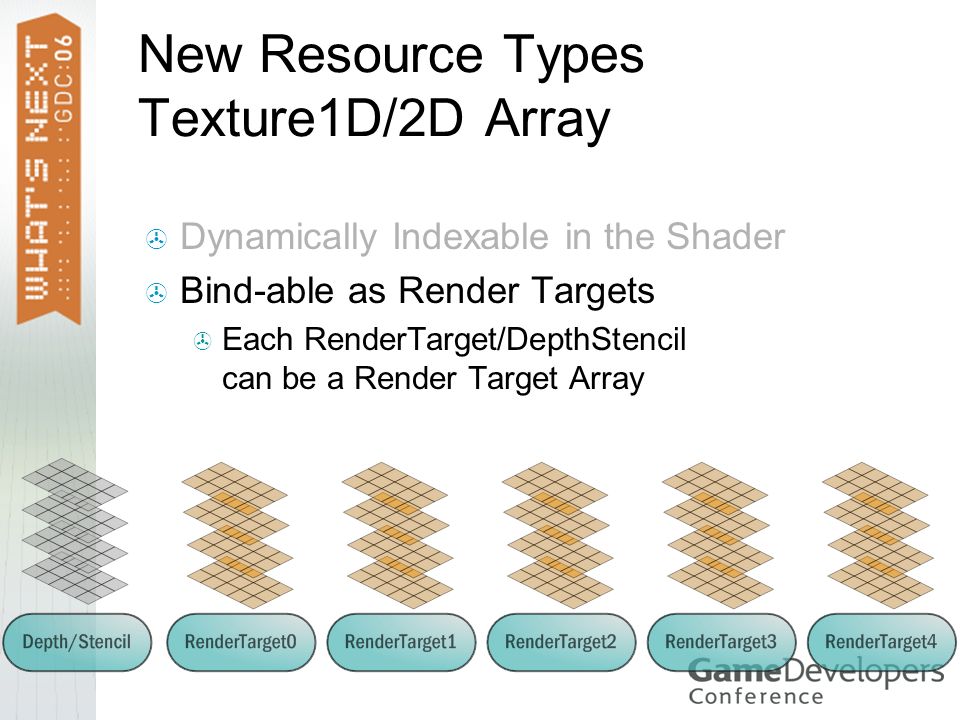 WHAT'S NEXT GDC:06

New Resource Types
Texture1D/2D Array

Dynamically Indexable in the Shader

Bind-able as Render Targets

Each RenderTarget/DepthStencil can be a Render Target Array

Depth/Stencil

RenderTarget0

RenderTarget1

RenderTarget2

RenderTarget3

RenderTarget4

GameDevelopers Conference